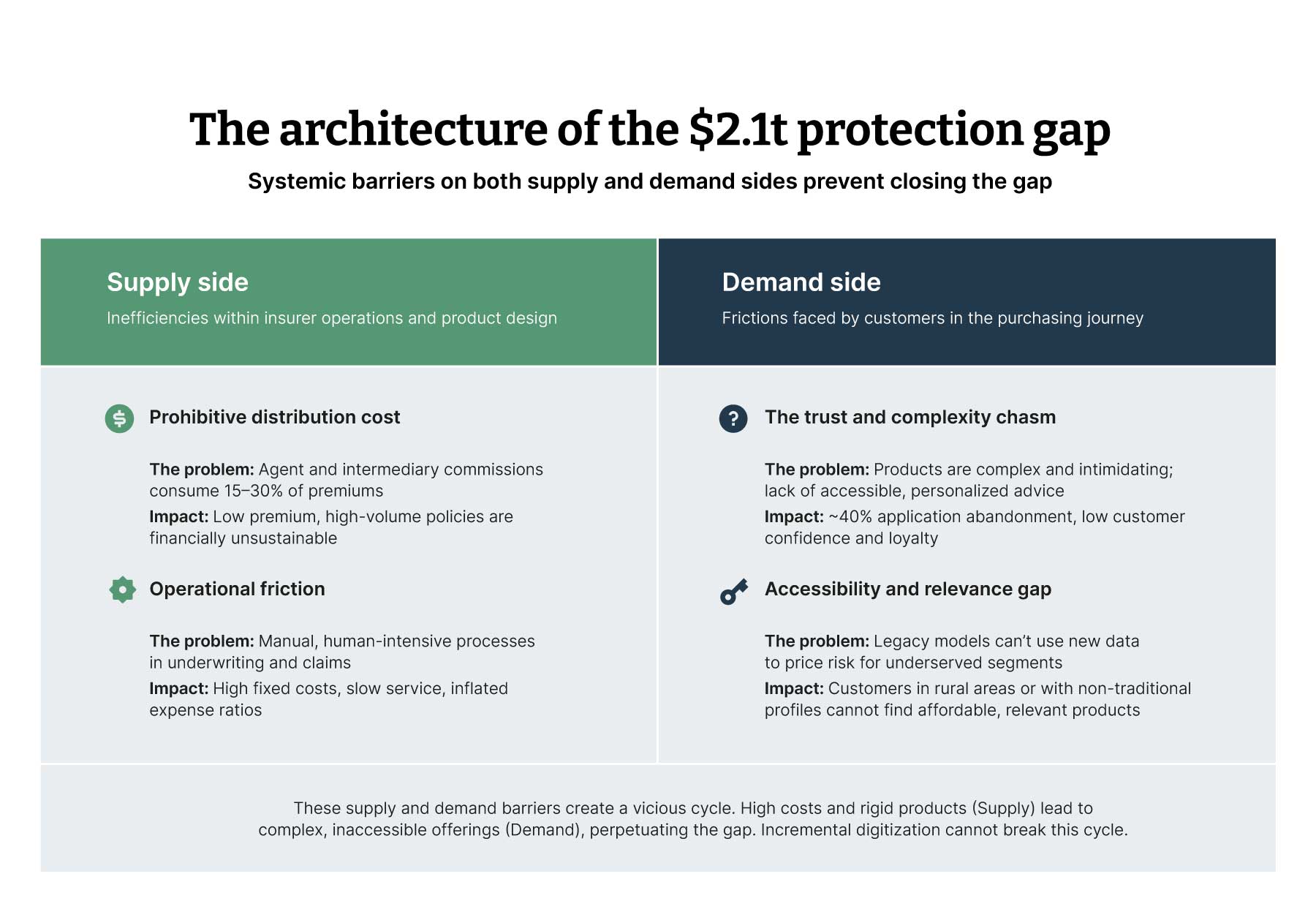 The architecture of the \$2.1t protection gap

Systemic barriers on both supply and demand sides prevent closing the gap

Supply side

Inefficiencies within insurer operations and product design

Prohibitive distribution cost

The problem: Agent and intermediary commissions consume 15–30% of premiums

Impact: Low premium, high-volume policies are financially unsustainable

Operational friction

The problem: Manual, human-intensive processes in underwriting and claims

Impact: High fixed costs, slow service, inflated expense ratios

Demand side

Frictions faced by customers in the purchasing journey

The trust and complexity chasm

The problem: Products are complex and intimidating; lack of accessible, personalized advice

Impact: ~40% application abandonment, low customer confidence and loyalty

Accessibility and relevance gap

The problem: Legacy models can't use new data to price risk for underserved segments

Impact: Customers in rural areas or with non-traditional profiles cannot find affordable, relevant products

These supply and demand barriers create a vicious cycle. High costs and rigid products (Supply) lead to complex, inaccessible offerings (Demand), perpetuating the gap. Incremental digitization cannot break this cycle.